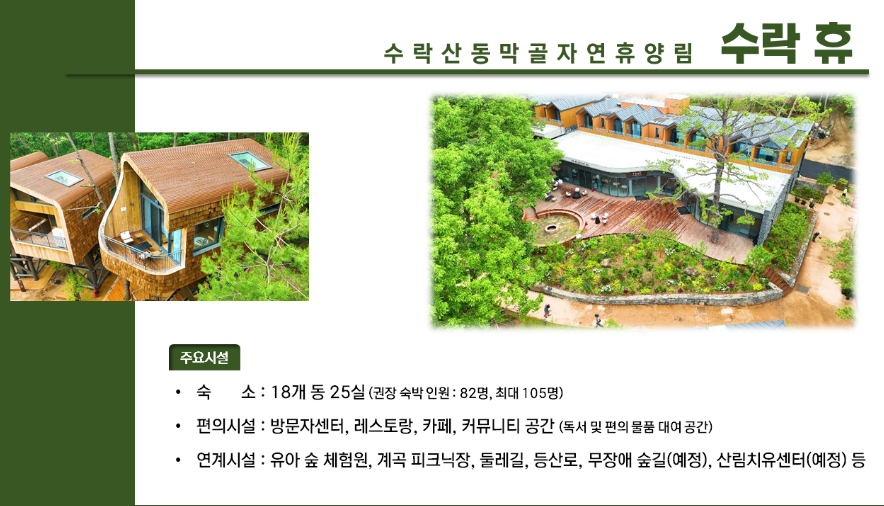 수락산동막골자연휴양림 수락 휴

주요시설

• 숙 소 : 18개 동 25실 (권장 숙박 인원 : 82명, 최대 105명)

• 편의시설 : 방문자센터, 레스토랑, 카페, 커뮤니티 공간 (독서 및 편의 물품 대여 공간)

• 연계시설 : 유아 숲 체험원, 계곡 피크닉장, 둘레길, 등산로, 무장애 숲길(예정), 산림치유센터(예정) 등